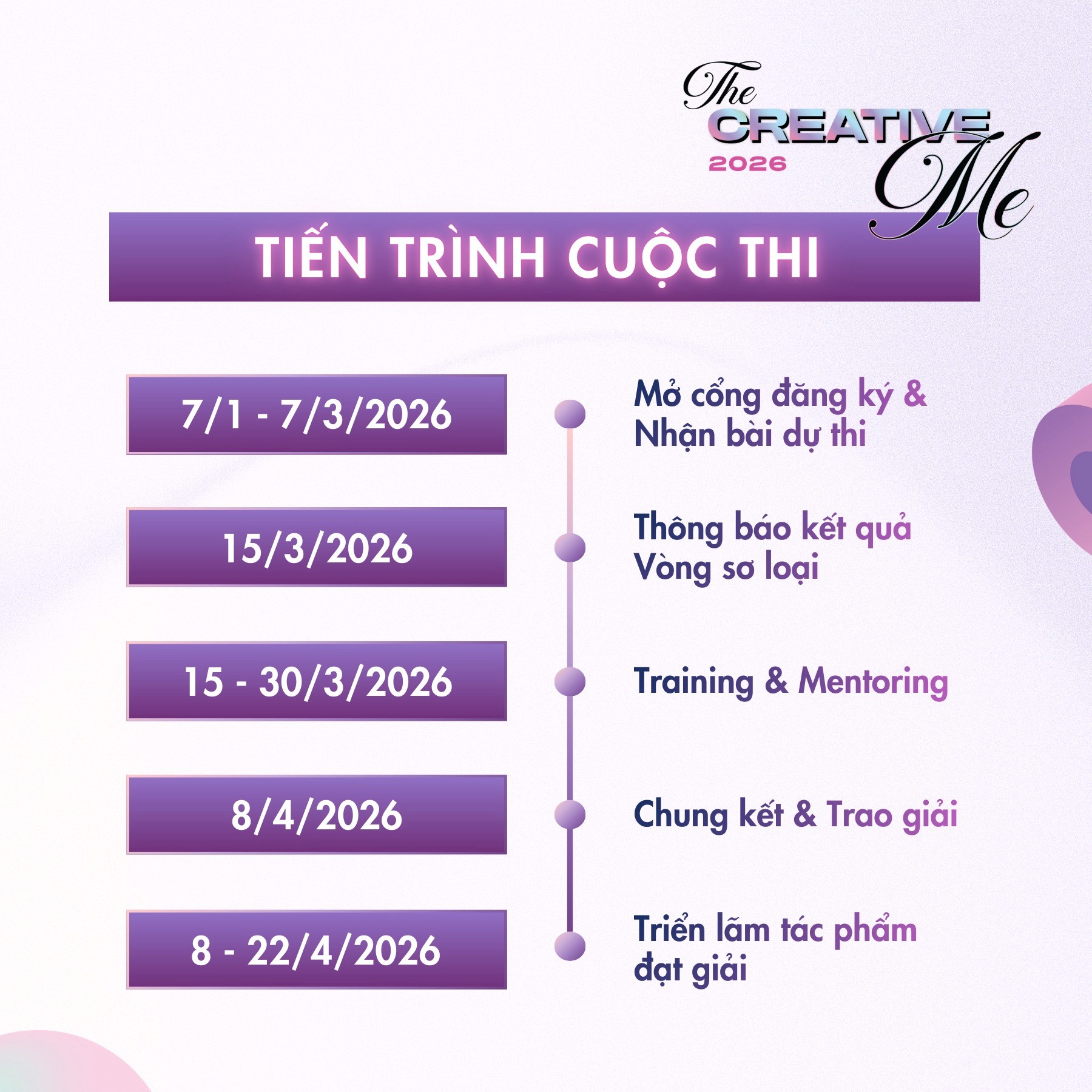 The CREATIVE Me 2026

TIẾN TRÌNH CUỘC THI

7/1 - 7/3/2026

Mở cổng đăng ký & Nhận bài dự thi

15/3/2026

Thông báo kết quả Vòng sơ loại

15 - 30/3/2026

Training & Mentoring

8/4/2026

Chung kết & Trao giải

8 - 22/4/2026

Triển lãm tác phẩm đạt giải